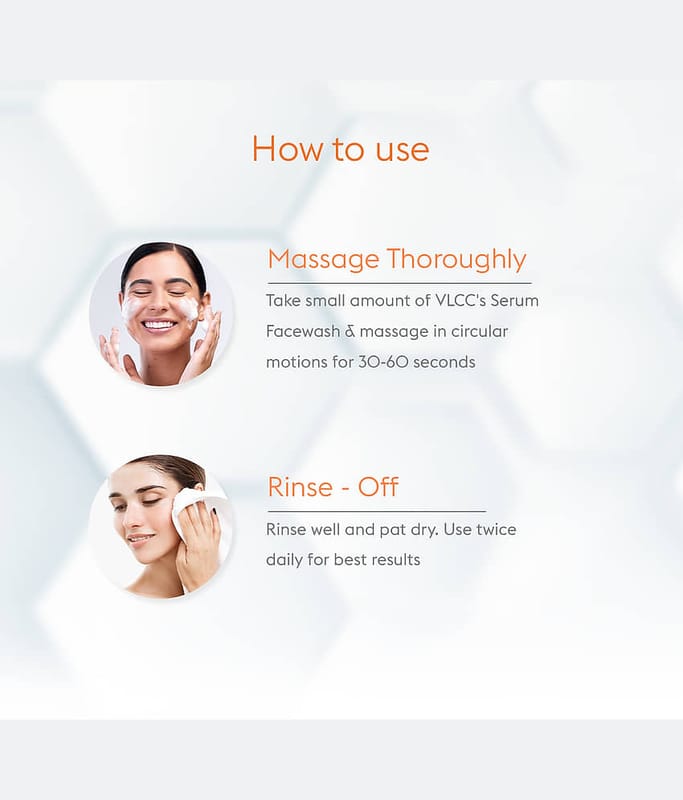 How to use

Massage Thoroughly

Take small amount of VLCC's Serum Facewash & massage in circular motions for 30-60 seconds

Rinse - Off

Rinse well and pat dry. Use twice daily for best results